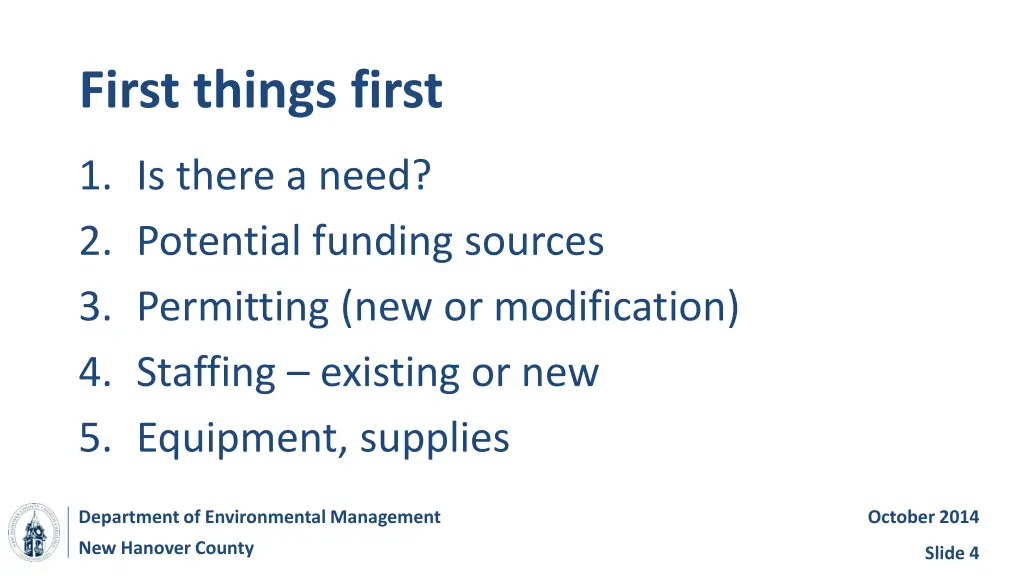 First things first

1. Is there a need?
2. Potential funding sources
3. Permitting (new or modification)
4. Staffing – existing or new
5. Equipment, supplies

Department of Environmental Management
New Hanover County

October 2014
Slide 4